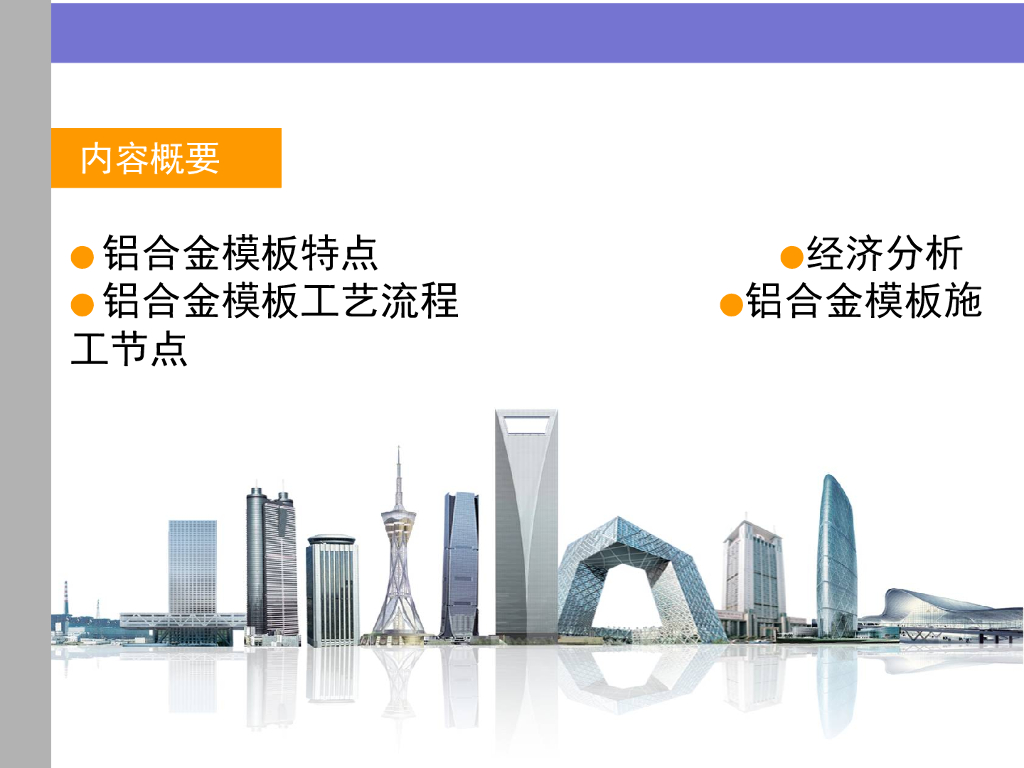 内容概要

●铝合金模板特点 ●经济分析
●铝合金模板工艺流程 ●铝合金模板施工节点